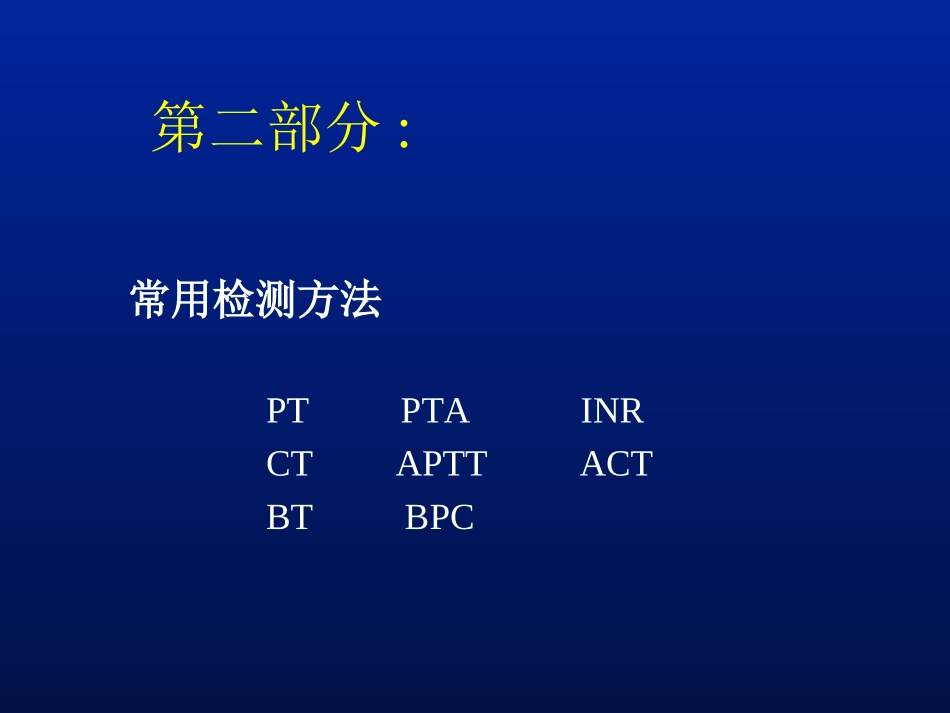 第二部分：

常用检测方法

PT PTA INR
CT APTT ACT
BT BPC